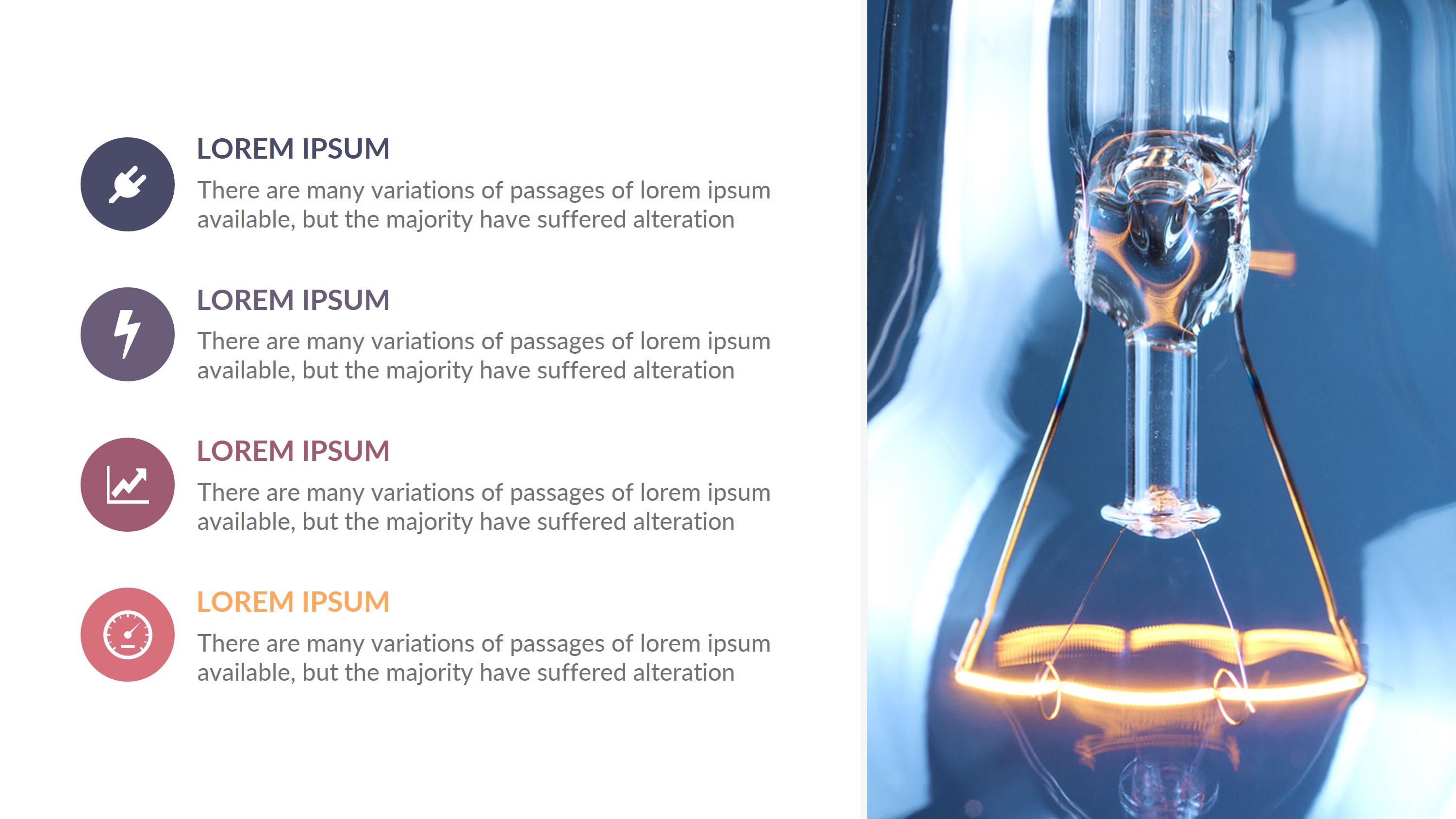 LOREM IPSUM

There are many variations of passages of lorem ipsum available, but the majority have suffered alteration

LOREM IPSUM

There are many variations of passages of lorem ipsum available, but the majority have suffered alteration

LOREM IPSUM

There are many variations of passages of lorem ipsum available, but the majority have suffered alteration

LOREM IPSUM

There are many variations of passages of lorem ipsum available, but the majority have suffered alteration